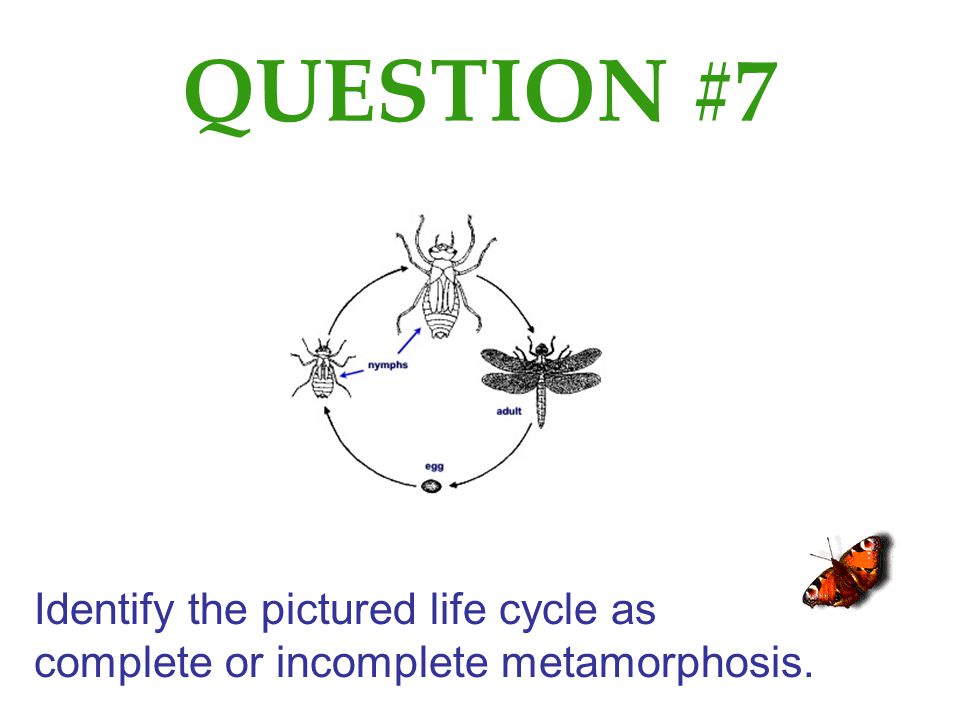 QUESTION #7

nymphs

adult

egg

Identify the pictured life cycle as complete or incomplete metamorphosis.